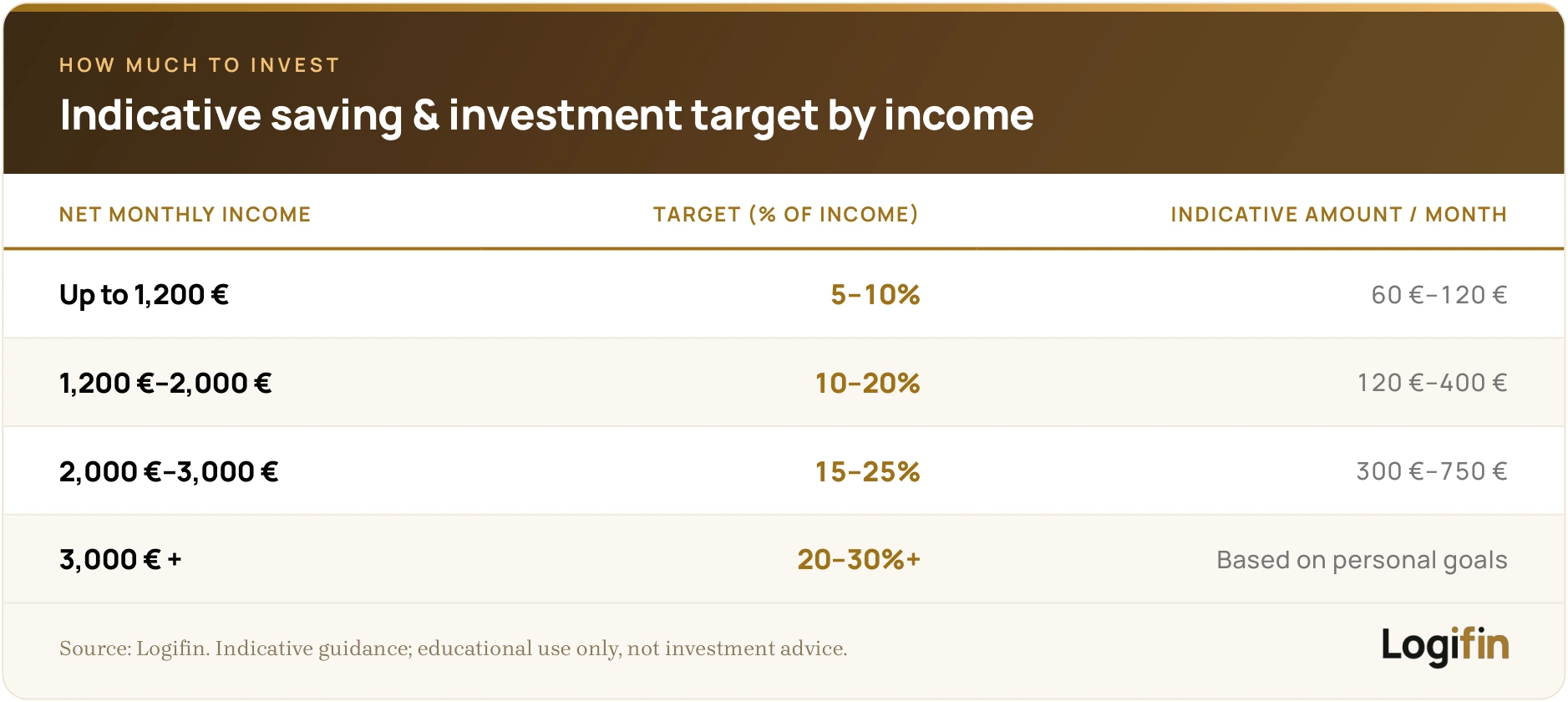 HOW MUCH TO INVEST

Indicative saving & investment target by income

| NET MONTHLY INCOME | TARGET (% OF INCOME) | INDICATIVE AMOUNT / MONTH |
|---|---|---|
| Up to 1,200 € | 5–10% | 60 €–120 € |
| 1,200 €–2,000 € | 10–20% | 120 €–400 € |
| 2,000 €–3,000 € | 15–25% | 300 €–750 € |
| 3,000 € + | 20–30%+ | Based on personal goals |

Source: Logifin. Indicative guidance; educational use only, not investment advice.

Logifin